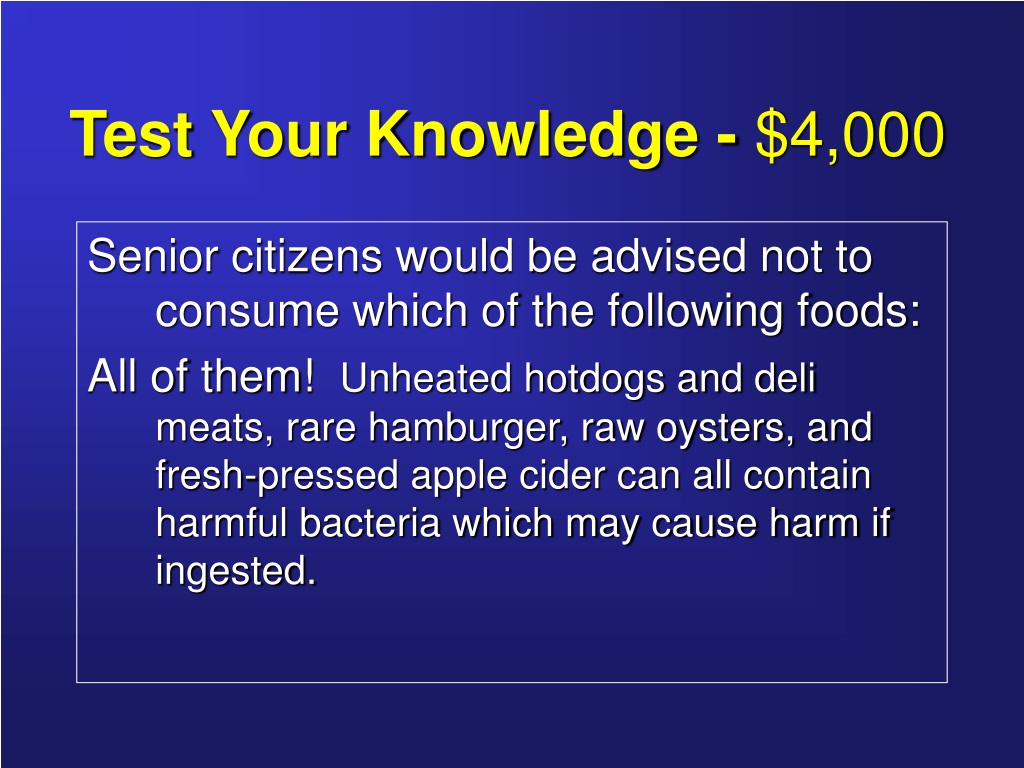 Test Your Knowledge - \$4,000

Senior citizens would be advised not to consume which of the following foods:

All of them! Unheated hotdogs and deli meats, rare hamburger, raw oysters, and fresh-pressed apple cider can all contain harmful bacteria which may cause harm if ingested.